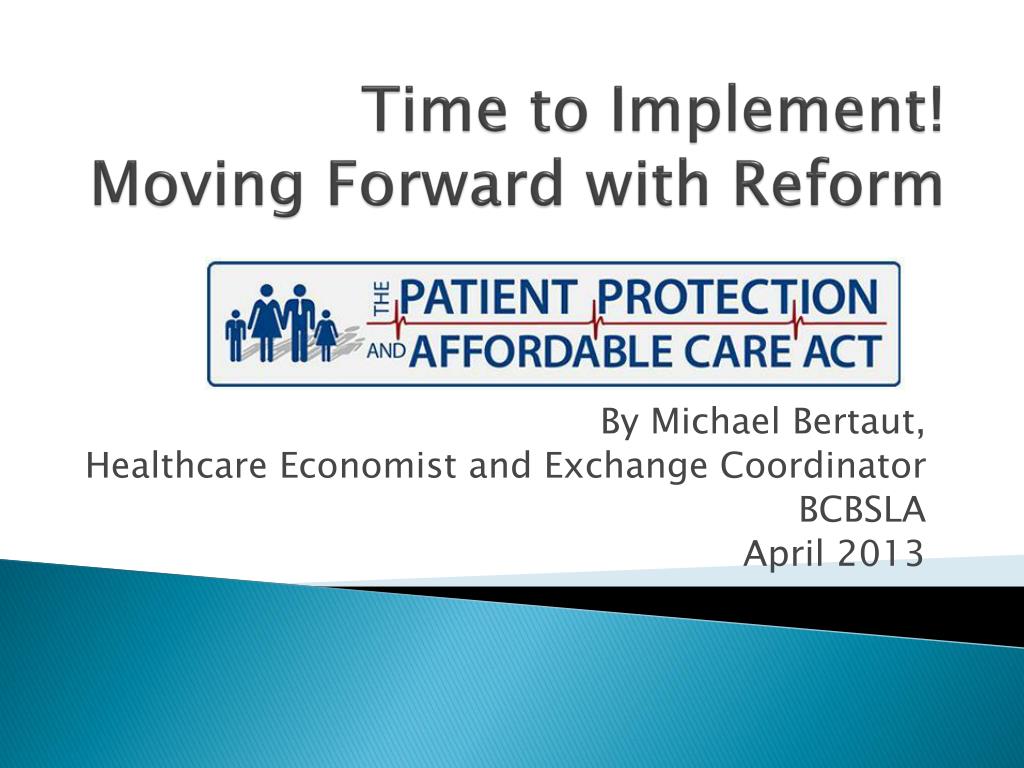 Time to Implement!
Moving Forward with Reform

THE PATIENT PROTECTION AND AFFORDABLE CARE ACT

By Michael Bertaut,
Healthcare Economist and Exchange Coordinator
BCBSLA
April 2013